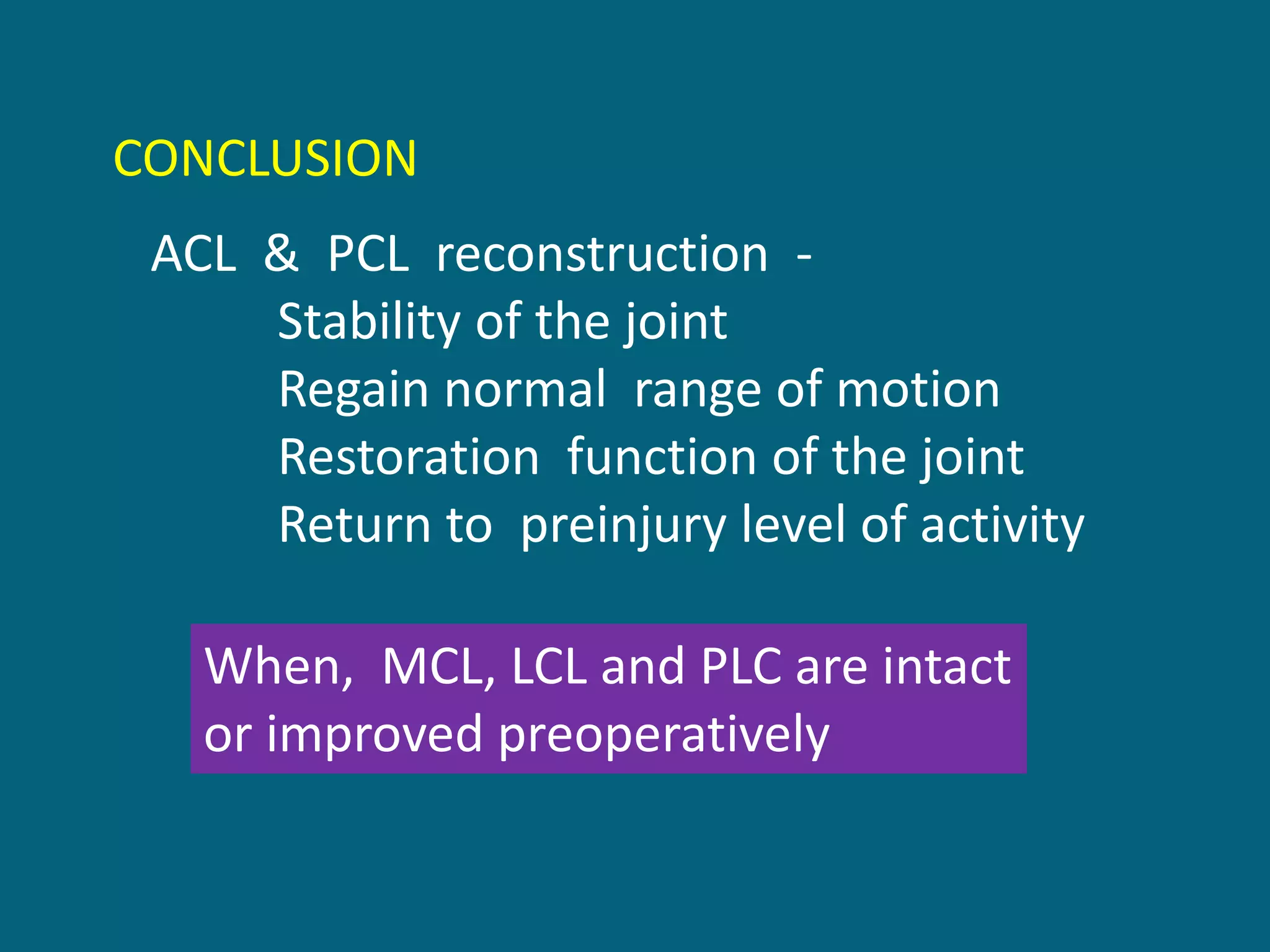 CONCLUSION

ACL & PCL reconstruction -
Stability of the joint
Regain normal range of motion
Restoration function of the joint
Return to preinjury level of activity

When, MCL, LCL and PLC are intact or improved preoperatively